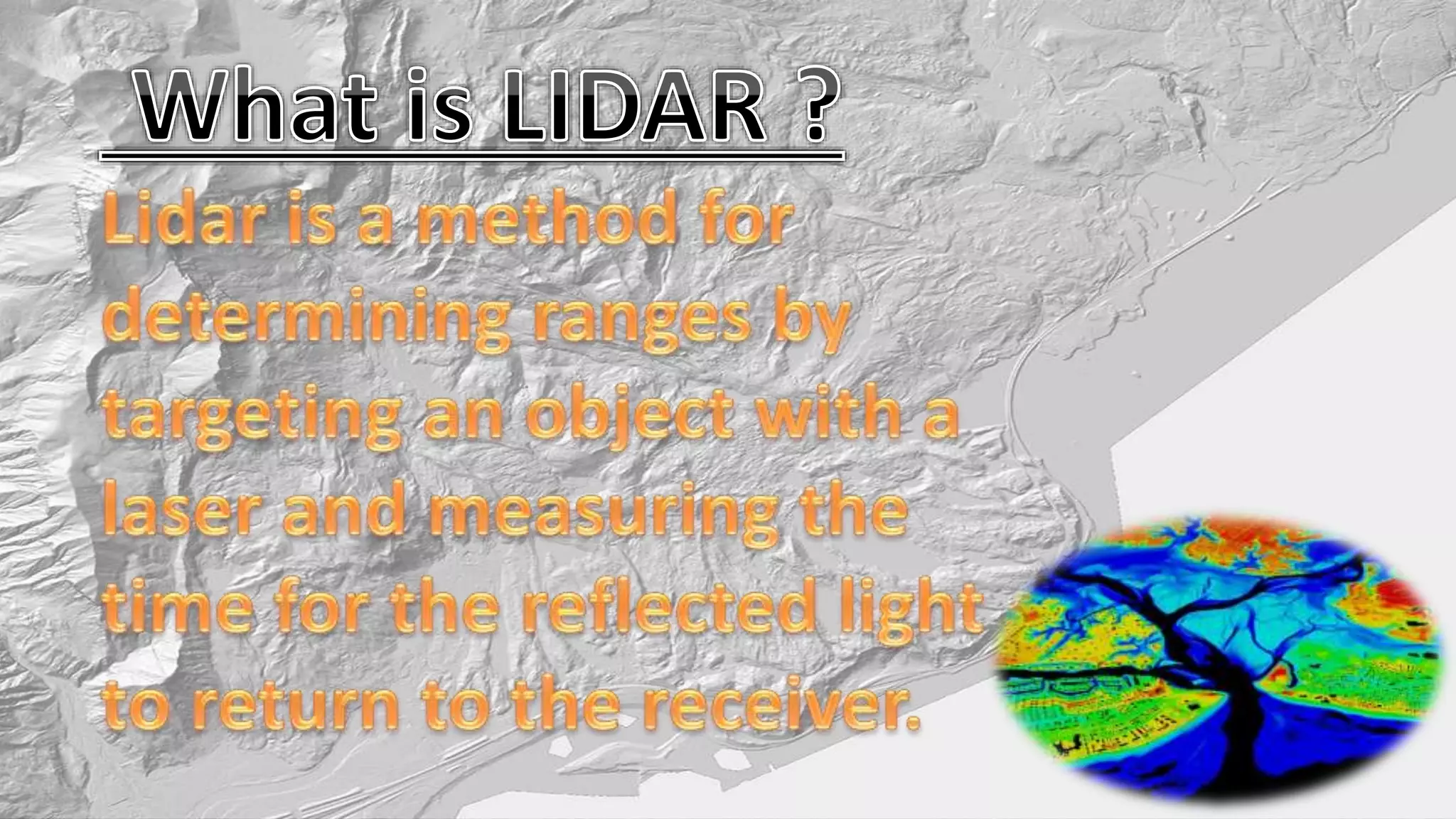 What is LIDAR ?

Lidar is a method for determining ranges by targeting an object with a laser and measuring the time for the reflected light to return to the receiver.